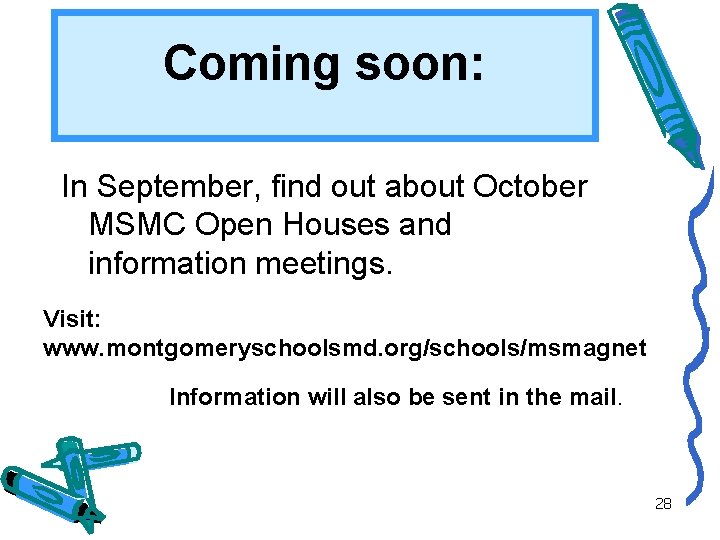 Coming soon:

In September, find out about October MSMC Open Houses and information meetings.

Visit:
www.montgomeryschoolsmd.org/schools/msmagnet

Information will also be sent in the mail.

28